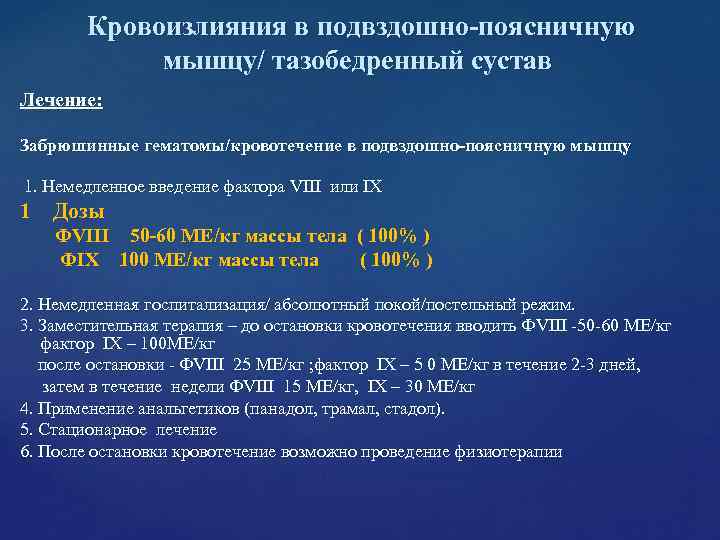 Кровоизлияния в подвздошно-поясничную мышцу/ тазобедренный сустав

Лечение:

Забрюшинные гематомы/кровотечение в подвздошно-поясничную мышцу

1. Немедленное введение фактора VIII или IX
1 Дозы
ФVIII 50-60 МЕ/кг массы тела ( 100% )
ФIX 100 МЕ/кг массы тела ( 100% )

2. Немедленная госпитализация/ абсолютный покой/постельный режим.
3. Заместительная терапия – до остановки кровотечения вводить ФVIII -50-60 МЕ/кг фактор IX – 100МЕ/кг
после остановки - ФVIII 25 МЕ/кг ;фактор IX – 5 0 МЕ/кг в течение 2-3 дней,
затем в течение недели ФVIII 15 МЕ/кг, IX – 30 МЕ/кг
4. Применение анальгетиков (панадол, трамал, стадол).
5. Стационарное лечение
6. После остановки кровотечение возможно проведение физиотерапии